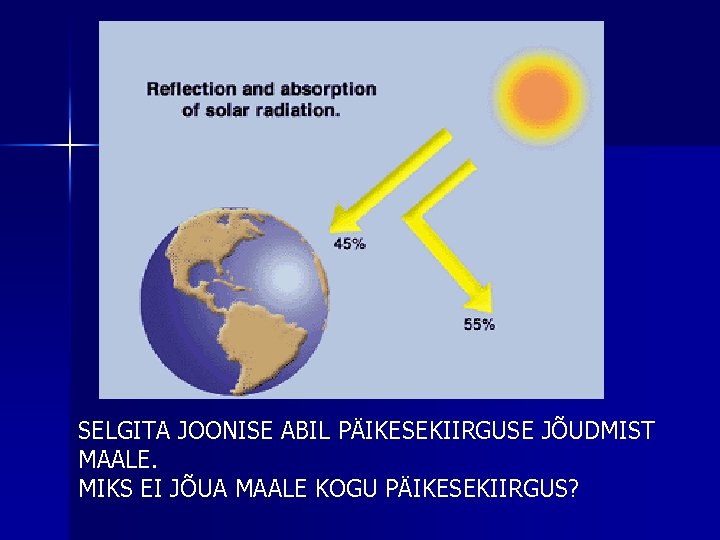 Reflection and absorption of solar radiation.

45%

55%

SELGITA JOONISE ABIL PÄIKESEKIIRGUSE JÕUDMIST MAALE.
MIKS EI JÕUA MAALE KOGU PÄIKESEKIIRGUS?